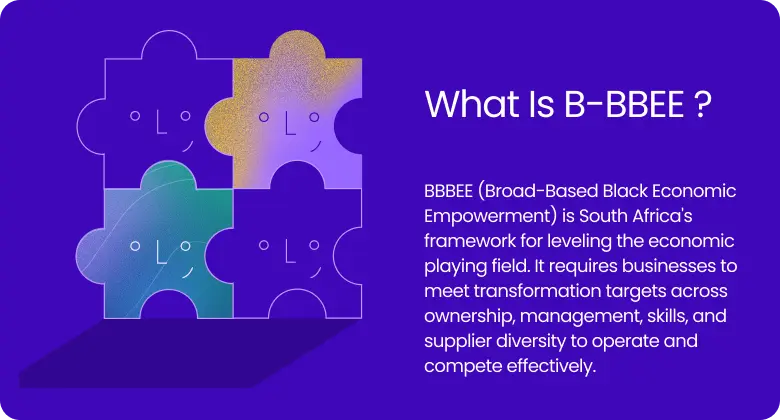 What Is B-BBEE ?

BBBEE (Broad-Based Black Economic Empowerment) is South Africa's framework for leveling the economic playing field. It requires businesses to meet transformation targets across ownership, management, skills, and supplier diversity to operate and compete effectively.